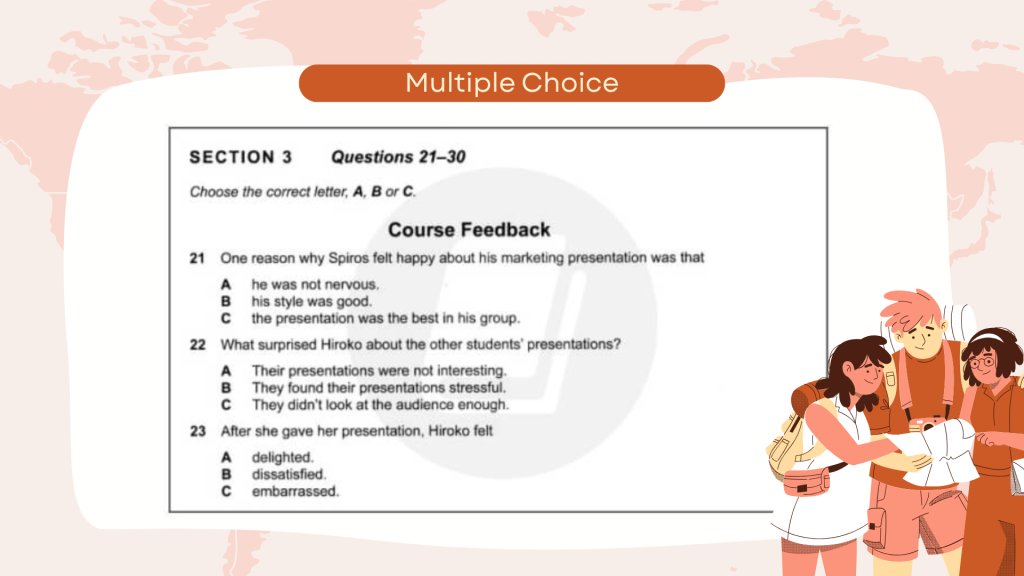 Multiple Choice

SECTION 3 Questions 21–30

Choose the correct letter, A, B or C.

Course Feedback

21 One reason why Spiros felt happy about his marketing presentation was that

A he was not nervous.
B his style was good.
C the presentation was the best in his group.

22 What surprised Hiroko about the other students' presentations?

A Their presentations were not interesting.
B They found their presentations stressful.
C They didn't look at the audience enough.

23 After she gave her presentation, Hiroko felt

A delighted.
B dissatisfied.
C embarrassed.